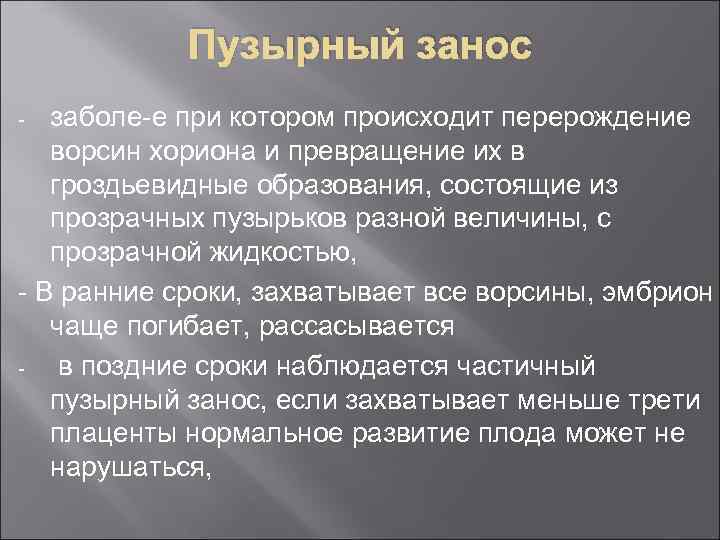 Пузырный занос

- заболе-е при котором происходит перерождение ворсин хориона и превращение их в гроздьевидные образования, состоящие из прозрачных пузырьков разной величины, с прозрачной жидкостью,

- В ранние сроки, захватывает все ворсины, эмбрион чаще погибает, рассасывается

- в поздние сроки наблюдается частичный пузырный занос, если захватывает меньше трети плаценты нормальное развитие плода может не нарушаться,